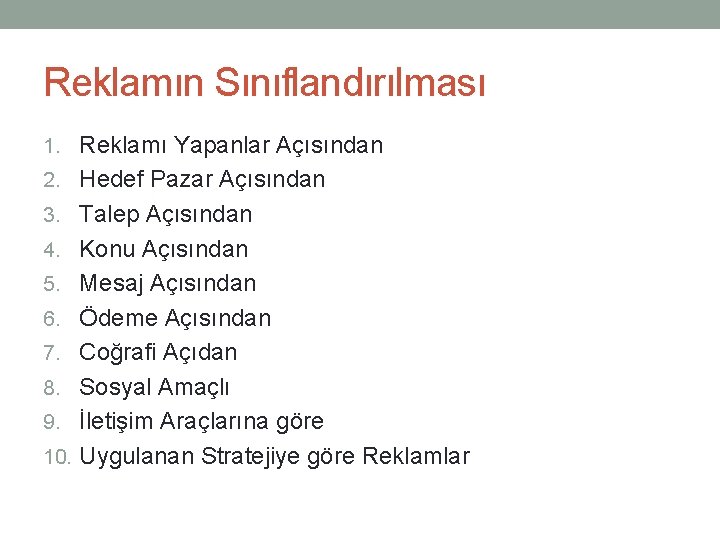 Reklamın Sınıflandırılması

1. Reklamı Yapanlar Açısından
2. Hedef Pazar Açısından
3. Talep Açısından
4. Konu Açısından
5. Mesaj Açısından
6. Ödeme Açısından
7. Coğrafi Açıdan
8. Sosyal Amaçlı
9. İletişim Araçlarına göre
10. Uygulanan Stratejiye göre Reklamlar